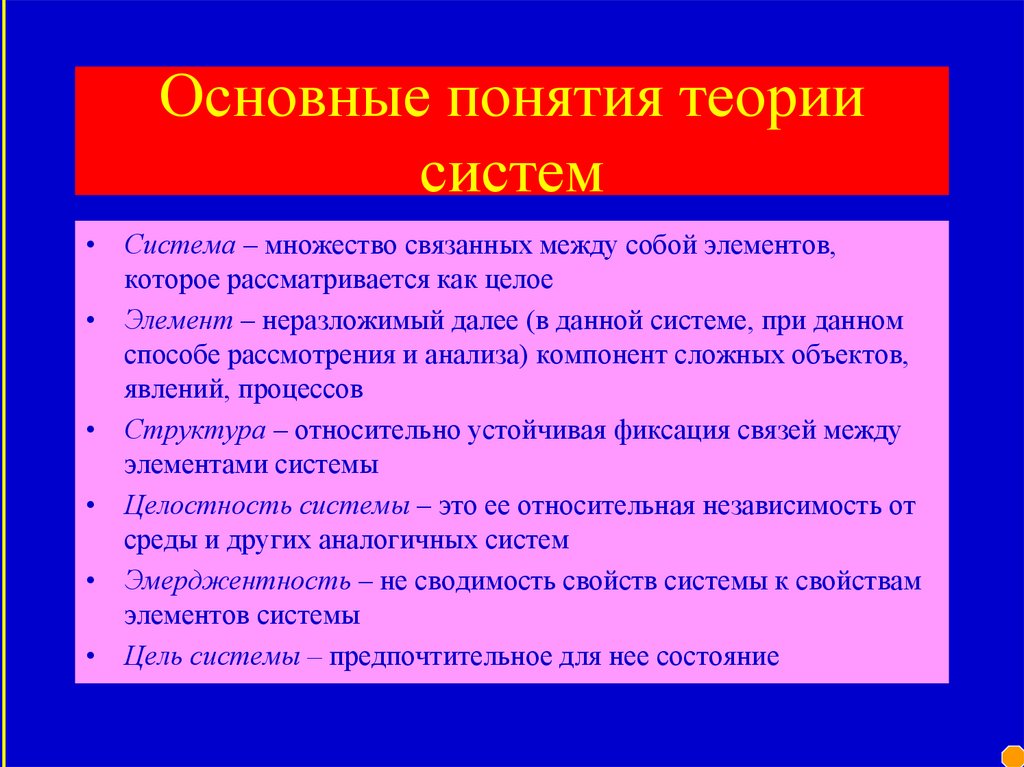 Основные понятия теории систем

• Система – множество связанных между собой элементов, которое рассматривается как целое
• Элемент – неразложимый далее (в данной системе, при данном способе рассмотрения и анализа) компонент сложных объектов, явлений, процессов
• Структура – относительно устойчивая фиксация связей между элементами системы
• Целостность системы – это ее относительная независимость от среды и других аналогичных систем
• Эмерджентность – не сводимость свойств системы к свойствам элементов системы
• Цель системы – предпочтительное для нее состояние